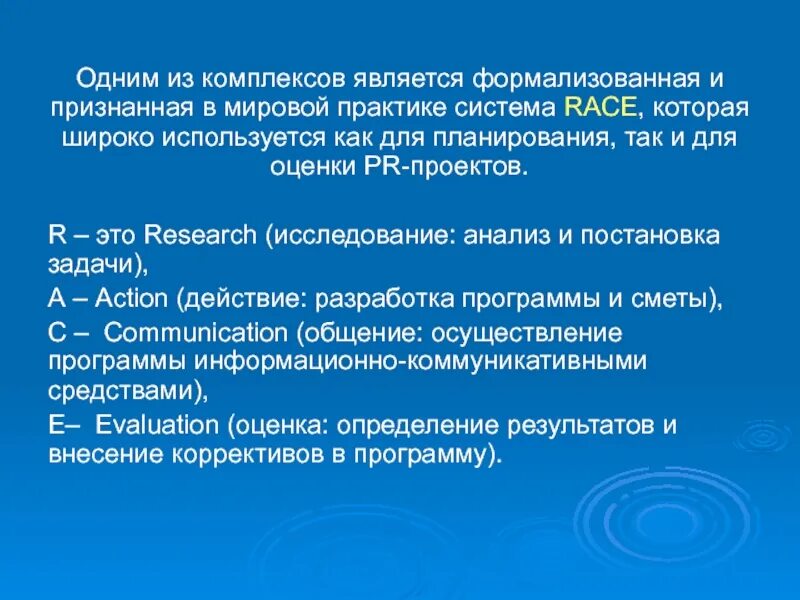 Одним из комплексов является формализованная и признанная в мировой практике система RACE, которая широко используется как для планирования, так и для оценки PR-проектов.

R – это Research (исследование: анализ и постановка задачи),

A – Action (действие: разработка программы и сметы),

C – Communication (общение: осуществление программы информационно-коммуникативными средствами),

E– Evaluation (оценка: определение результатов и внесение коррективов в программу).